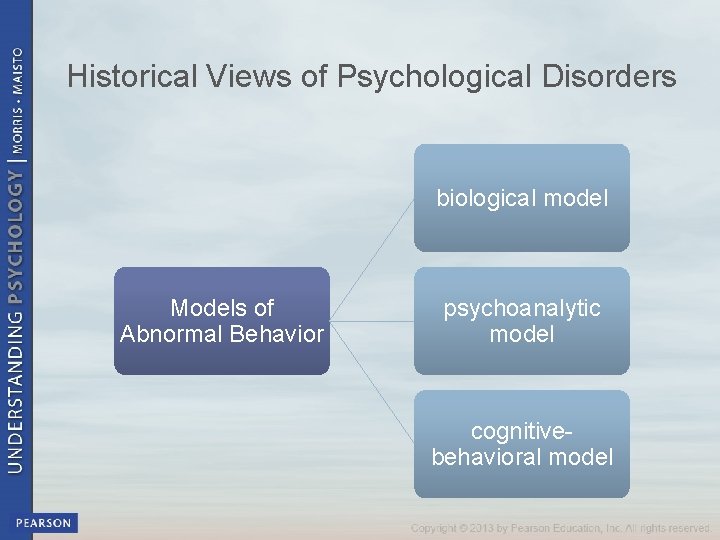 UNDERSTANDING PSYCHOLOGY | MORRIS • MAISTO

Historical Views of Psychological Disorders

Models of Abnormal Behavior

biological model

psychoanalytic model

cognitive-behavioral model

PEARSON

Copyright © 2013 by Pearson Education, Inc. All rights reserved.